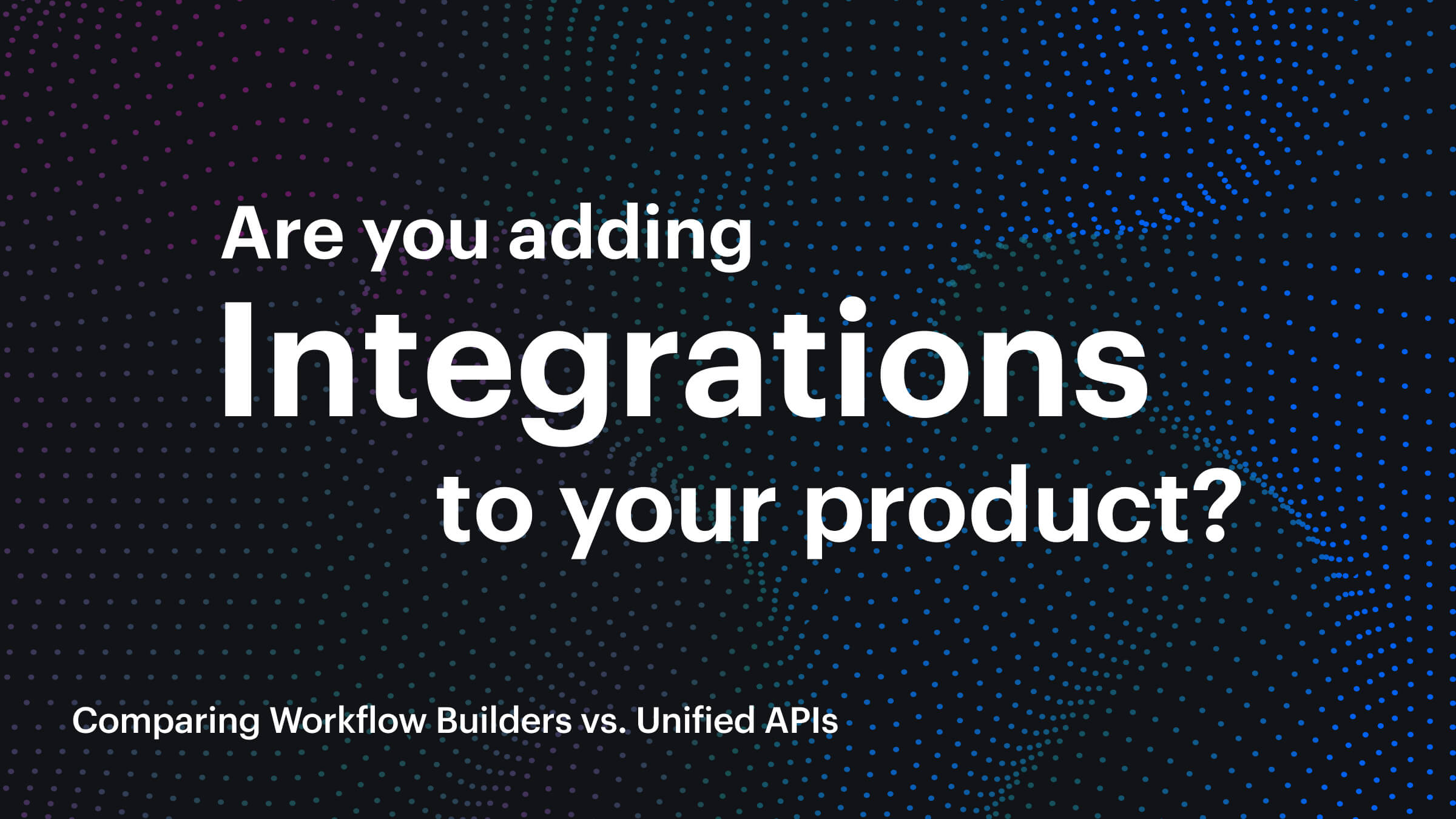 Are you adding
Integrations
to your product?

Comparing Workflow Builders vs. Unified APIs